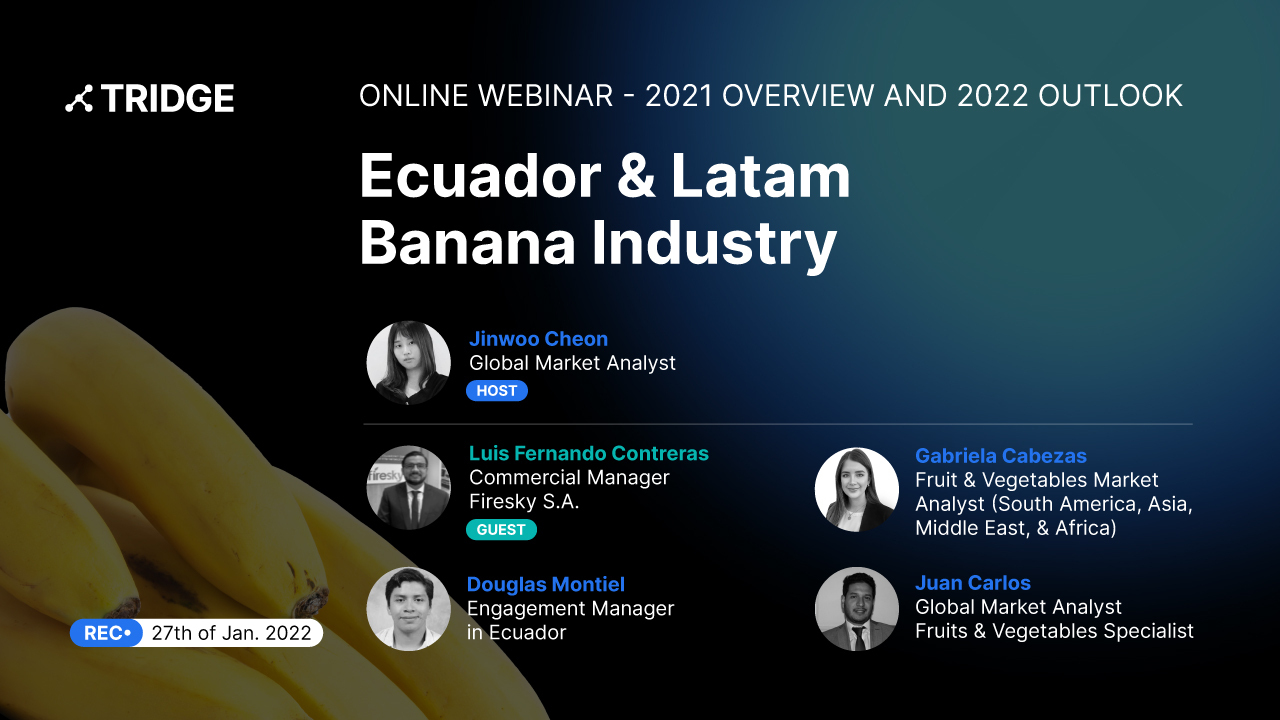 TRIDGE

ONLINE WEBINAR - 2021 OVERVIEW AND 2022 OUTLOOK

Ecuador & Latam Banana Industry

Jinwoo Cheon
Global Market Analyst
HOST

Luis Fernando Contreras
Commercial Manager
Firesky S.A.
GUEST

Douglas Montiel
Engagement Manager in Ecuador

Gabriela Cabezas
Fruit & Vegetables Market Analyst (South America, Asia, Middle East, & Africa)

Juan Carlos
Global Market Analyst
Fruits & Vegetables Specialist

REC• 27th of Jan. 2022